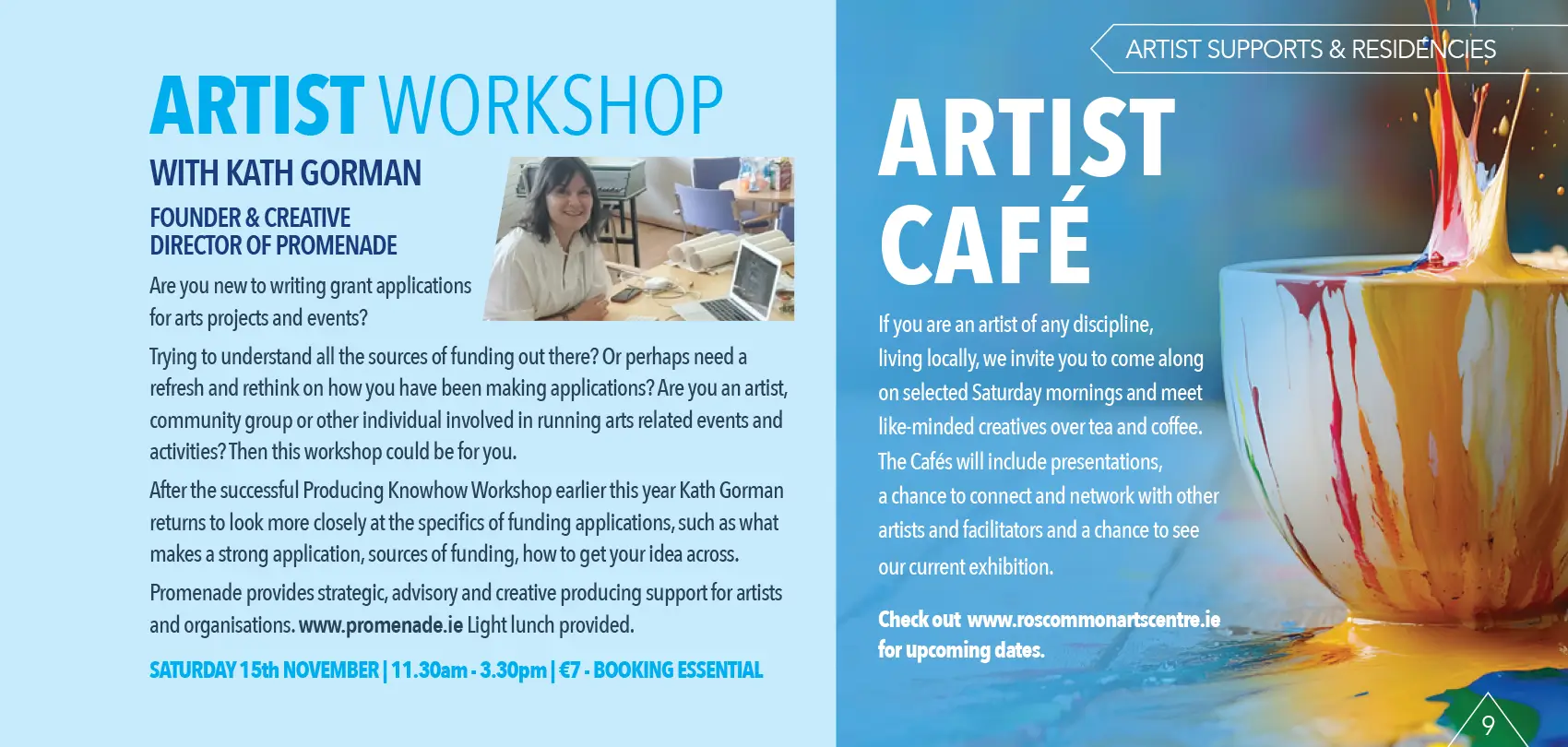 ARTIST WORKSHOP

WITH KATH GORMAN

FOUNDER & CREATIVE DIRECTOR OF PROMENADE

Are you new to writing grant applications for arts projects and events?

Trying to understand all the sources of funding out there? Or perhaps need a refresh and rethink on how you have been making applications? Are you an artist, community group or other individual involved in running arts related events and activities? Then this workshop could be for you.

After the successful Producing Knowhow Workshop earlier this year Kath Gorman returns to look more closely at the specifics of funding applications, such as what makes a strong application, sources of funding, how to get your idea across.

Promenade provides strategic, advisory and creative producing support for artists and organisations. www.promenade.ie Light lunch provided.

SATURDAY 15th NOVEMBER | 11.30am - 3.30pm | €7 - BOOKING ESSENTIAL

ARTIST SUPPORTS & RESIDENCIES

ARTIST CAFÉ

If you are an artist of any discipline, living locally, we invite you to come along on selected Saturday mornings and meet like-minded creatives over tea and coffee. The Cafés will include presentations, a chance to connect and network with other artists and facilitators and a chance to see our current exhibition.

Check out www.roscommonartscentre.ie for upcoming dates.

9